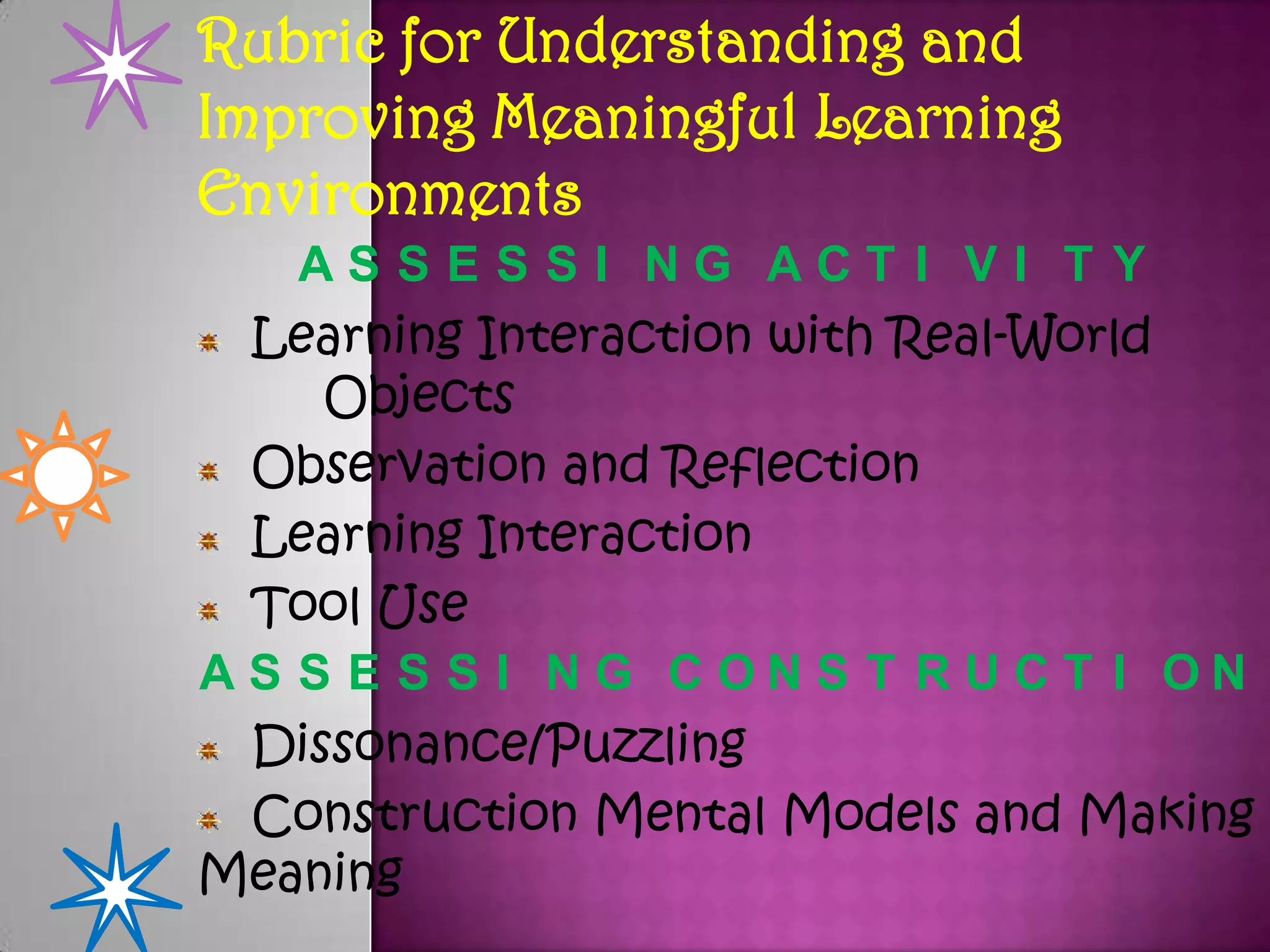 Rubric for Understanding and Improving Meaningful Learning Environments

ASSESSING ACTIVITY

Learning Interaction with Real-World Objects

Observation and Reflection

Learning Interaction

Tool Use

ASSESSING CONSTRUCTION

Dissonance/Puzzling

Construction Mental Models and Making Meaning